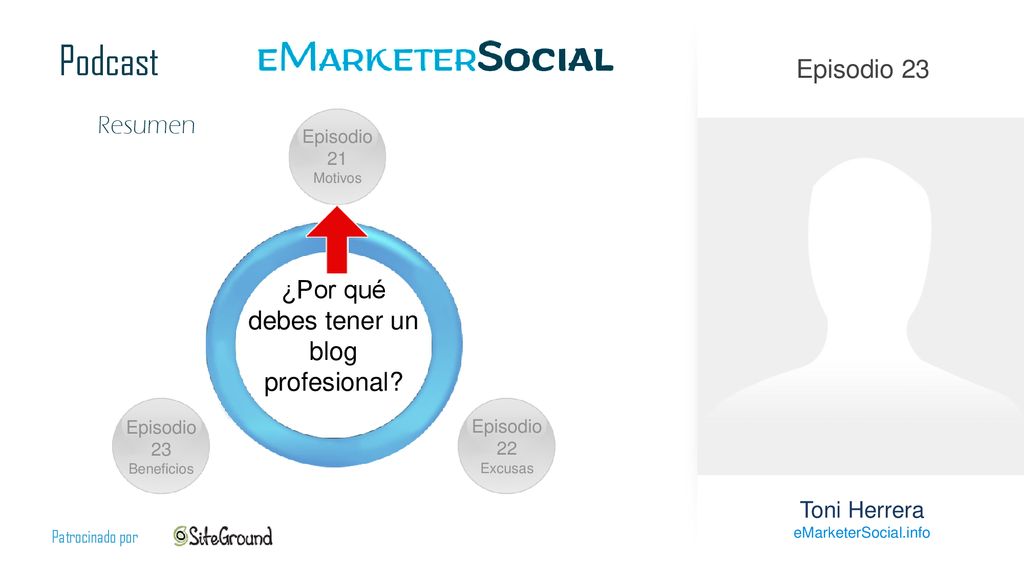 Podcast

eMarketerSocial

Episodio 23

Resumen

Episodio 21 Motivos

¿Por qué debes tener un blog profesional?

Episodio 23 Beneficios

Episodio 22 Excusas

Toni Herrera
eMarketerSocial.info

Patrocinado por SiteGround